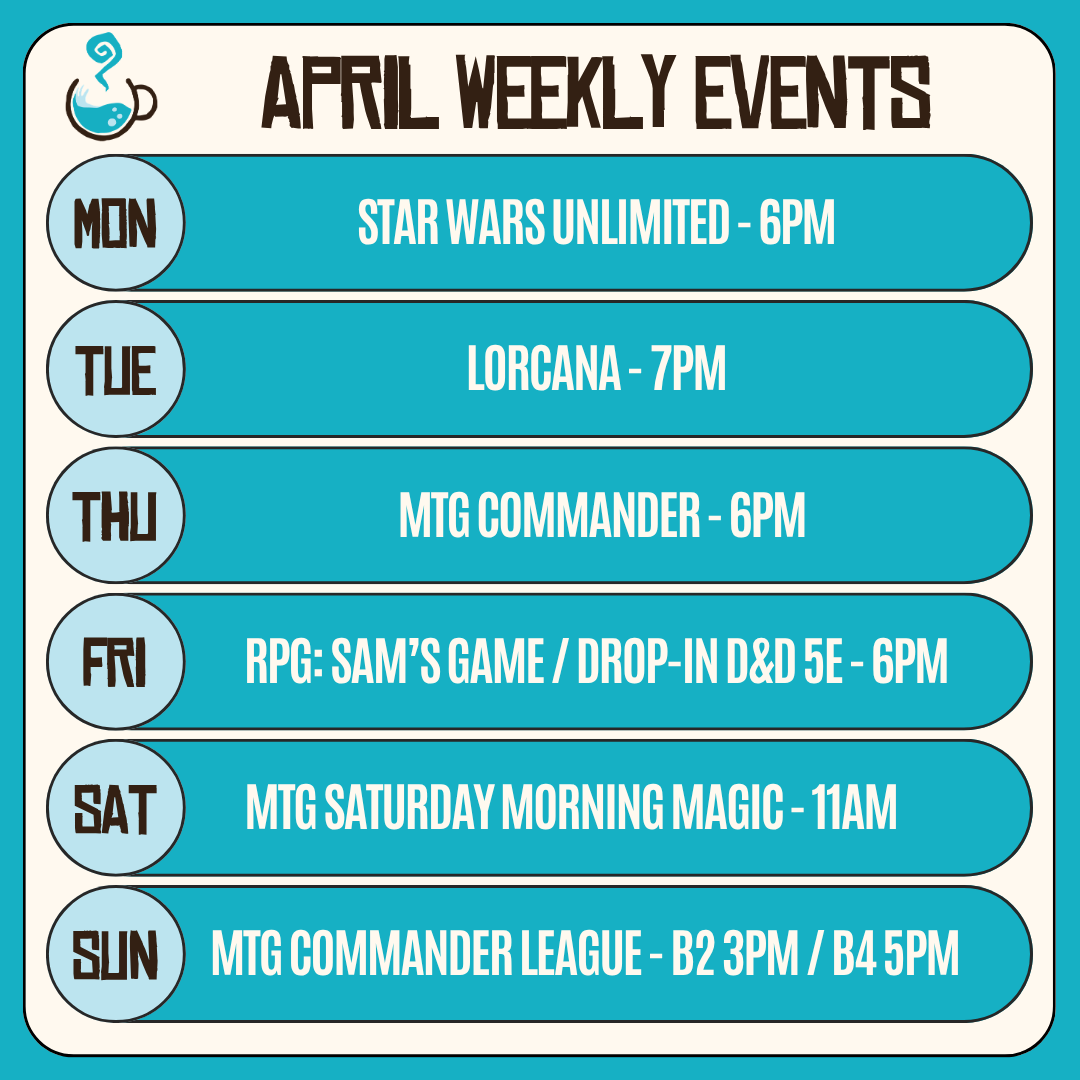 APRIL WEEKLY EVENTS

MON STAR WARS UNLIMITED - 6PM

TUE LORCANA - 7PM

THU MTG COMMANDER - 6PM

FRI RPG: SAM'S GAME / DROP-IN D&D 5E - 6PM

SAT MTG SATURDAY MORNING MAGIC - 11AM

SUN MTG COMMANDER LEAGUE - B2 3PM / B4 5PM